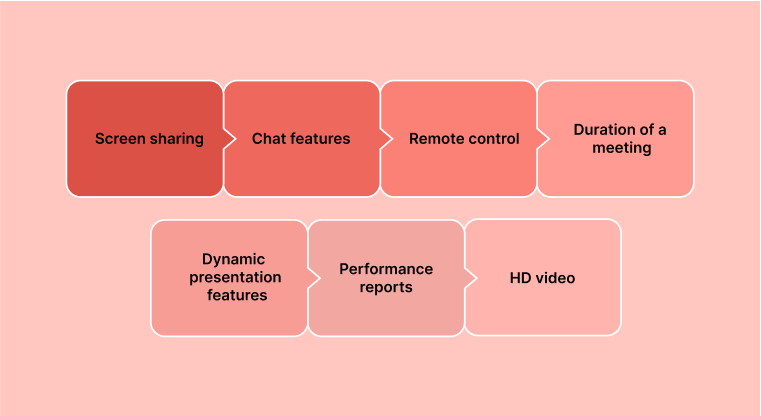 Screen sharing

Chat features

Remote control

Duration of a meeting

Dynamic presentation features

Performance reports

HD video